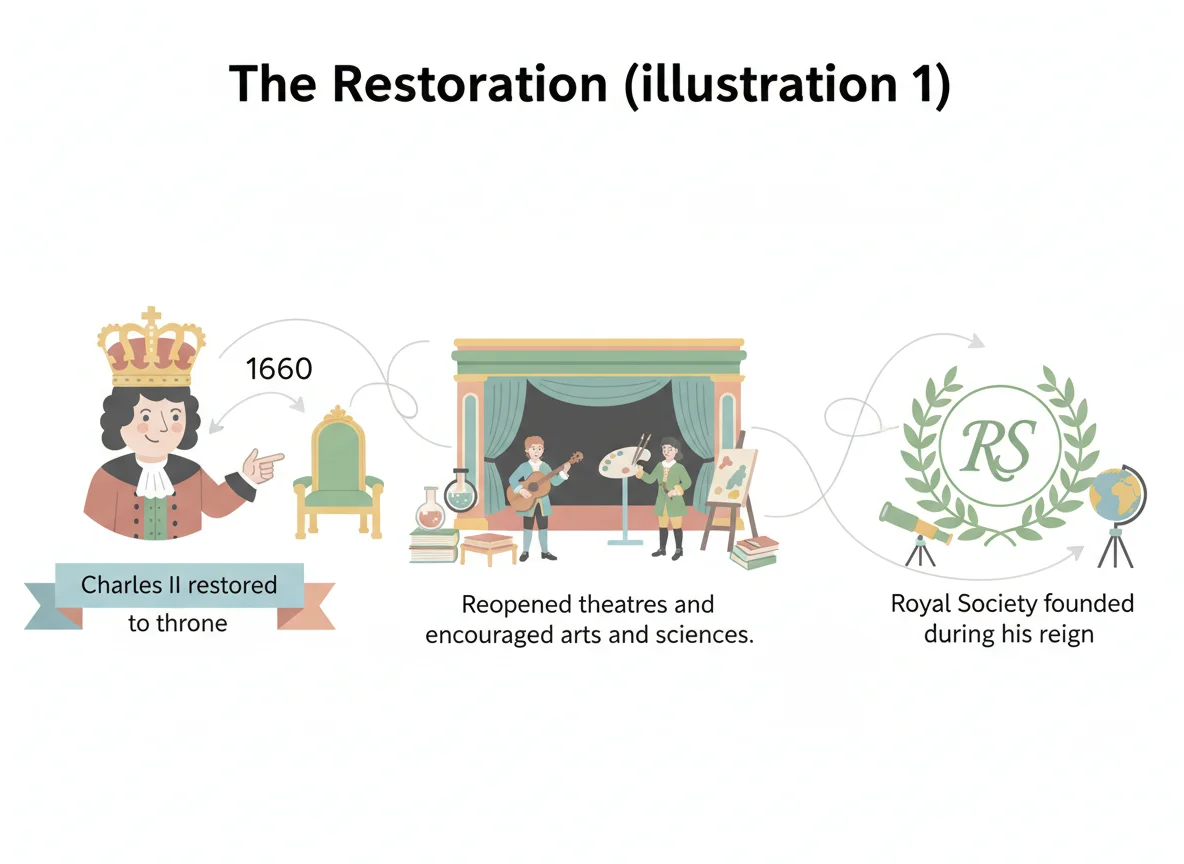 The Restoration (illustration 1)

1660

Charles II restored to throne

Reopened theatres and encouraged arts and sciences.

RS

Royal Society founded during his reign